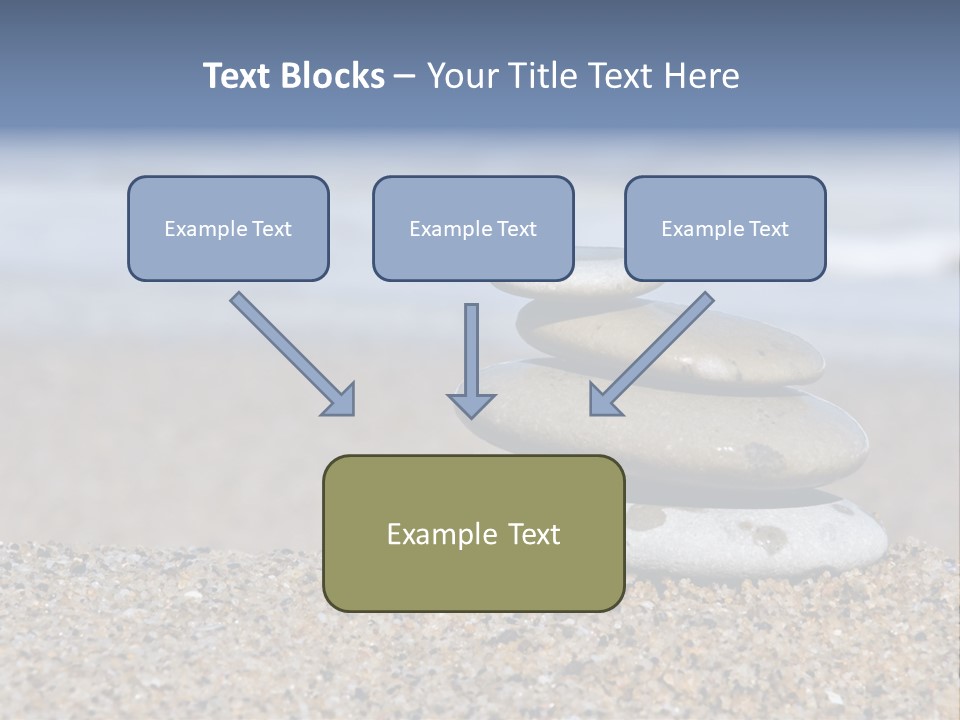 Text Blocks – Your Title Text Here

Example Text

Example Text

Example Text

Example Text